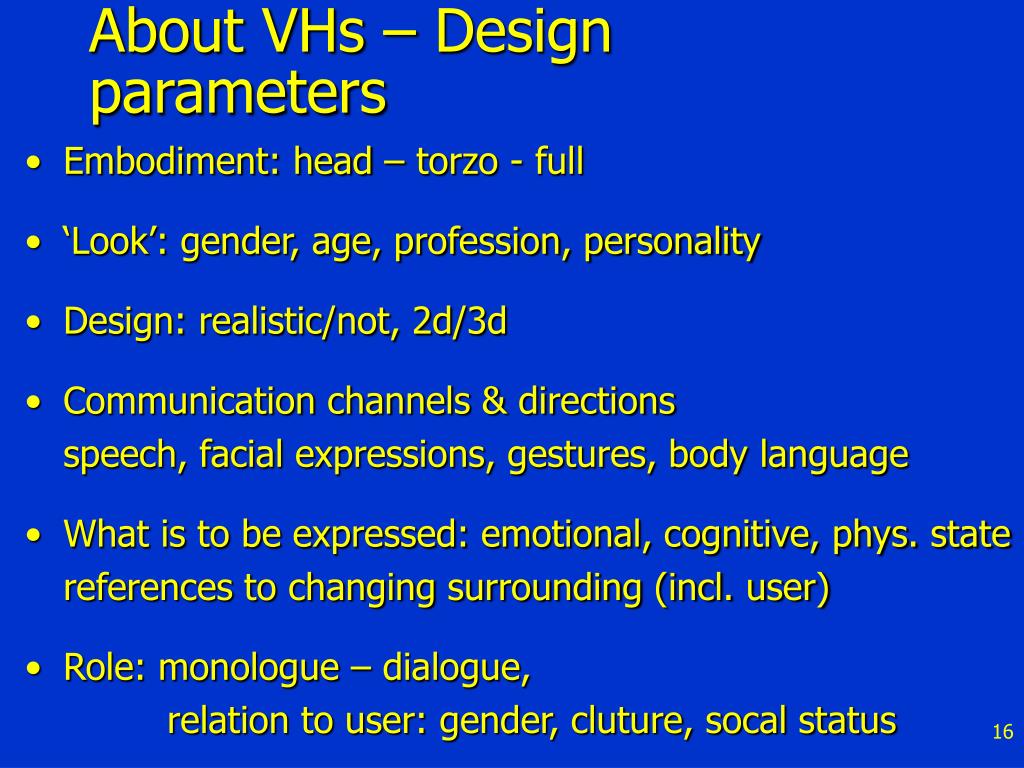 About VHs – Design parameters

• Embodiment: head – torzo - full

• ‘Look’: gender, age, profession, personality

• Design: realistic/not, 2d/3d

• Communication channels & directions
speech, facial expressions, gestures, body language

• What is to be expressed: emotional, cognitive, phys. state
references to changing surrounding (incl. user)

• Role: monologue – dialogue,
relation to user: gender, cluture, socal status

16